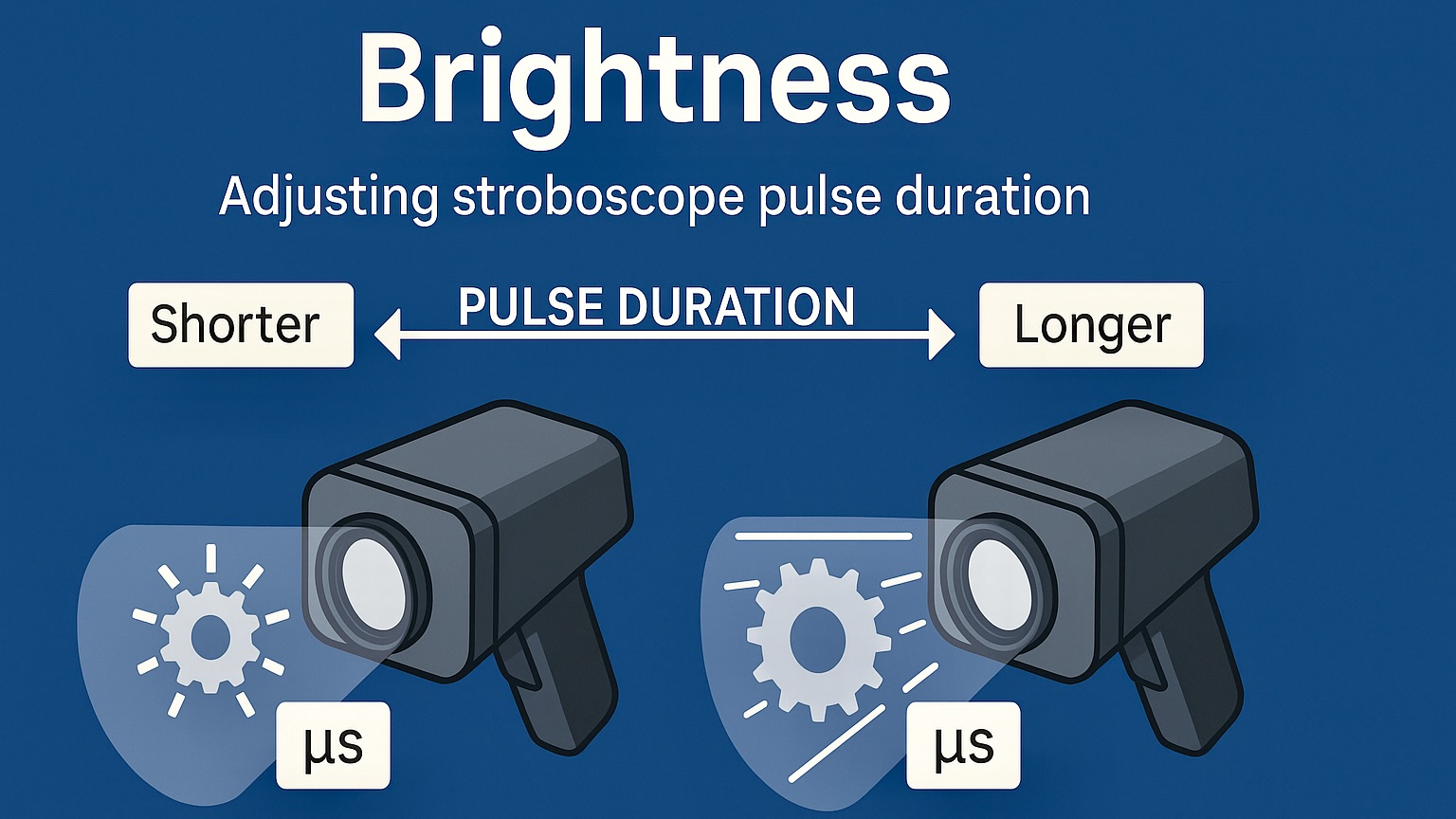 Brightness

Adjusting stroboscope pulse duration

Shorter

PULSE DURATION

Longer

µs

µs